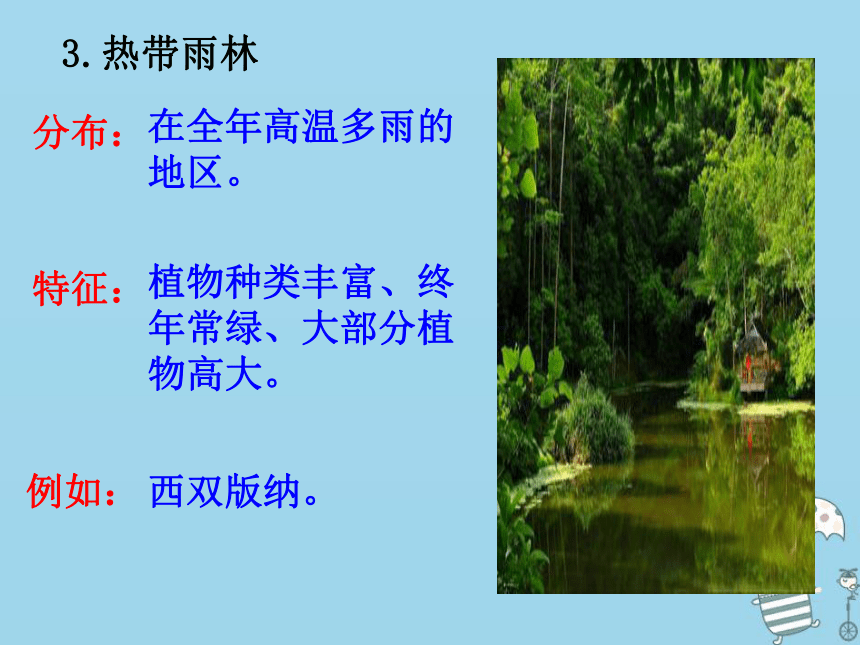 3. 热带雨林

分布：在全年高温多雨的地区。

特征：植物种类丰富、终年常绿、大部分植物高大。

例如：西双版纳。